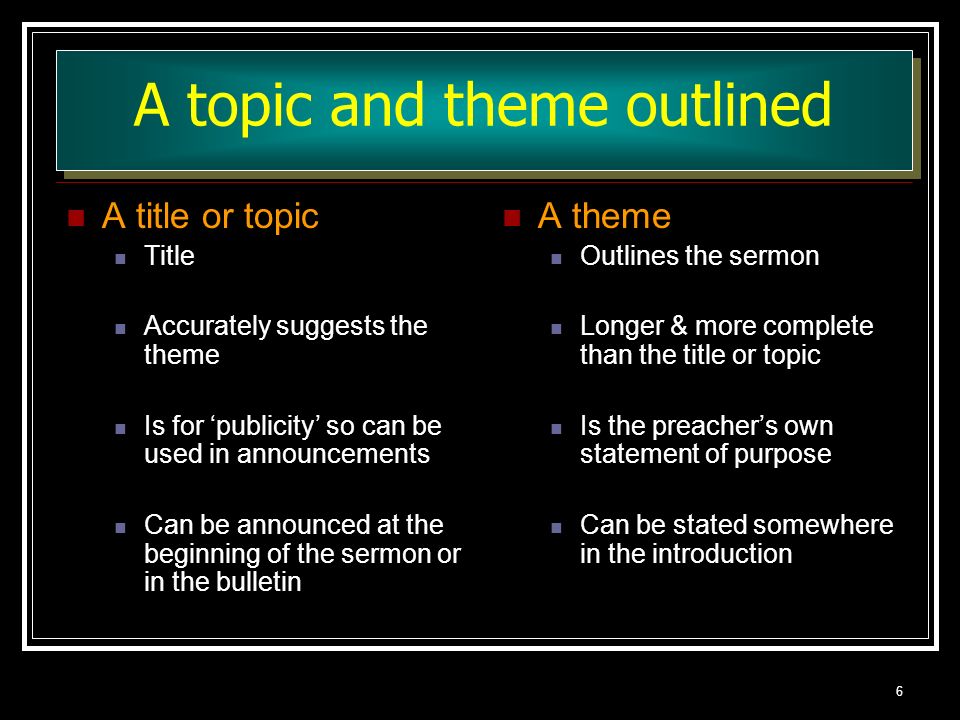 A topic and theme outlined

A title or topic
Title
Accurately suggests the theme
Is for ‘publicity’ so can be used in announcements
Can be announced at the beginning of the sermon or in the bulletin

A theme
Outlines the sermon
Longer & more complete than the title or topic
Is the preacher’s own statement of purpose
Can be stated somewhere in the introduction

6